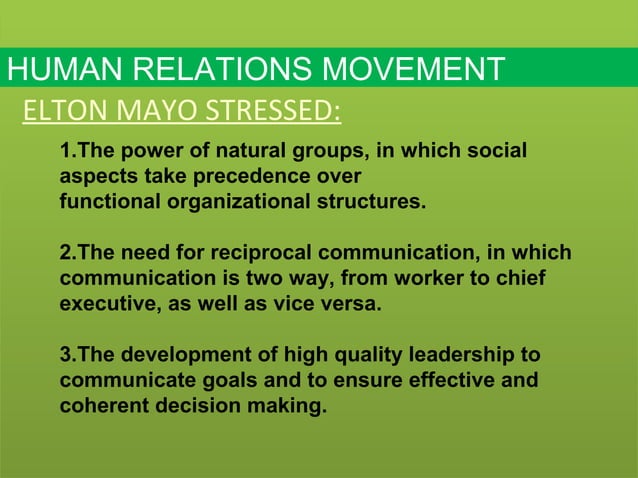 HUMAN RELATIONS MOVEMENT

ELTON MAYO STRESSED:

1.The power of natural groups, in which social aspects take precedence over functional organizational structures.

2.The need for reciprocal communication, in which communication is two way, from worker to chief executive, as well as vice versa.

3.The development of high quality leadership to communicate goals and to ensure effective and coherent decision making.